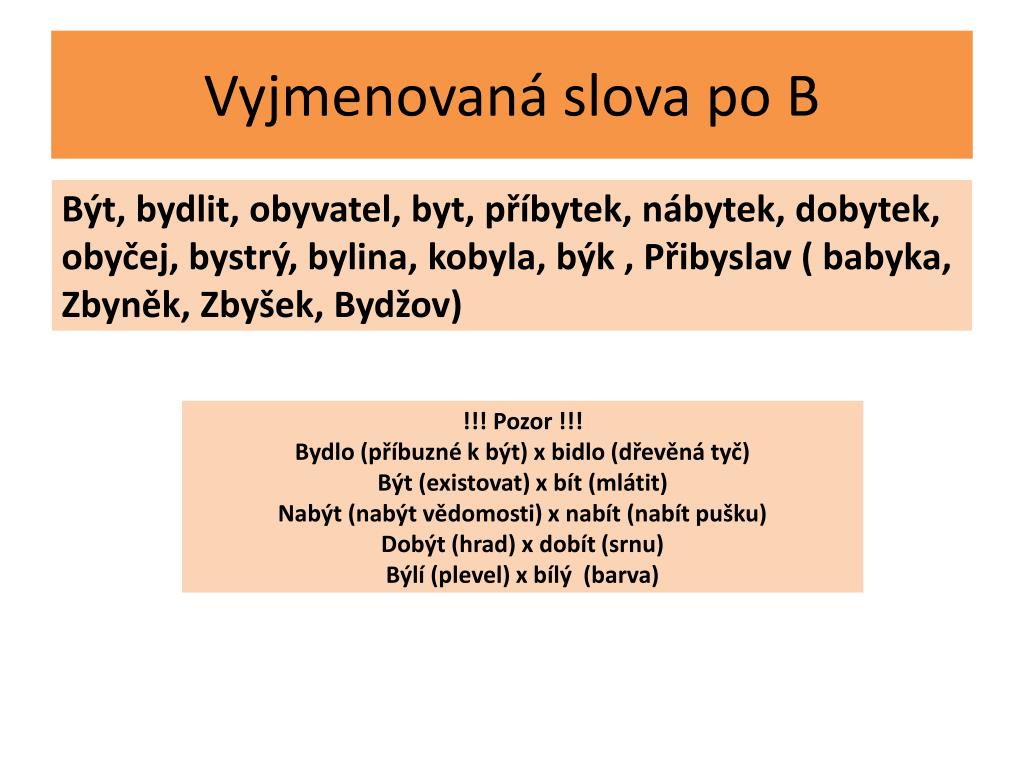 Vyjmenovaná slova po B

Být, bydlit, obyvatel, byt, příbytek, nábytek, dobytek, obyčej, bystrý, bylina, kobyla, býk , Přibyslav ( babyka, Zbyněk, Zbyšek, Bydžov)

!!! Pozor !!!
Bydlo (příbuzné k být) x bidlo (dřevěná tyč)
Být (existovat) x bít (mlátit)
Nabýt (nabýt vědomosti) x nabít (nabít pušku)
Dobýt (hrad) x dobít (srnu)
Býlí (plevel) x bílý (barva)